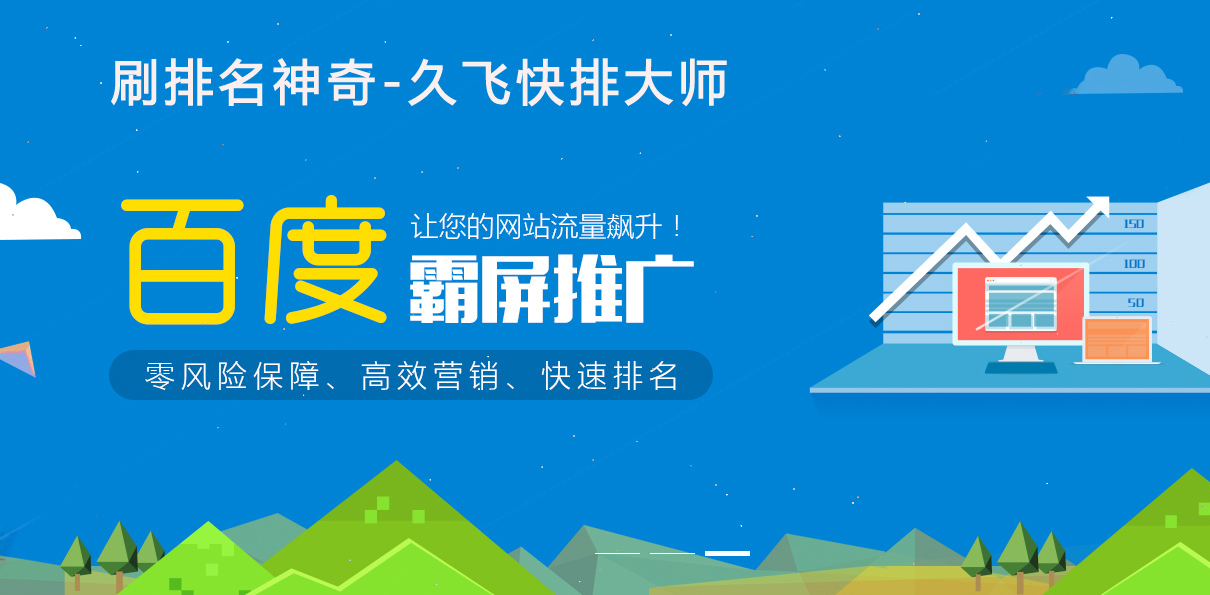 刷排名神奇-久飞快排大师

百度

让您的网站流量飙升！

霸屏推广

零风险保障、高效营销、快速排名

150
100
50